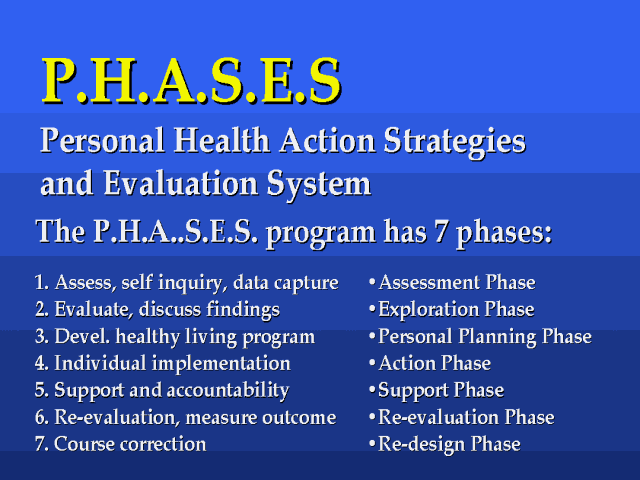 P.H.A.S.E.S

Personal Health Action Strategies and Evaluation System

The P.H.A..S.E.S. program has 7 phases:

1. Assess, self inquiry, data capture
2. Evaluate, discuss findings
3. Devel. healthy living program
4. Individual implementation
5. Support and accountability
6. Re-evaluation, measure outcome
7. Course correction

•Assessment Phase
•Exploration Phase
•Personal Planning Phase
•Action Phase
•Support Phase
•Re-evaluation Phase
•Re-design Phase